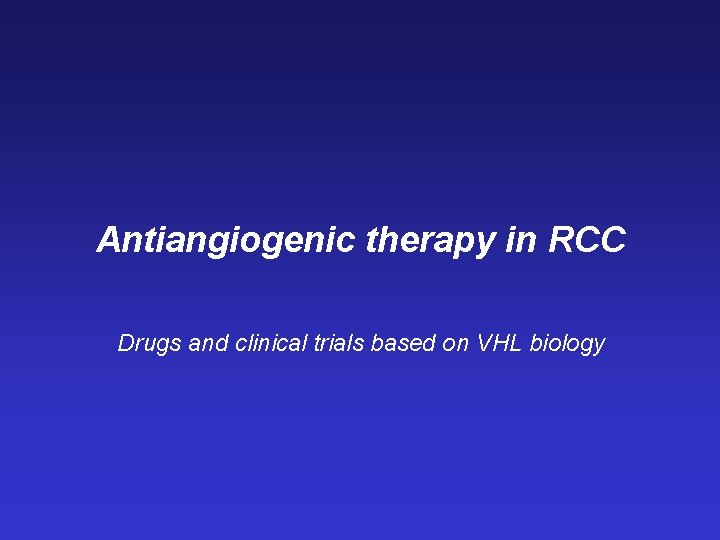 Antiangiogenic therapy in RCC

Drugs and clinical trials based on VHL biology